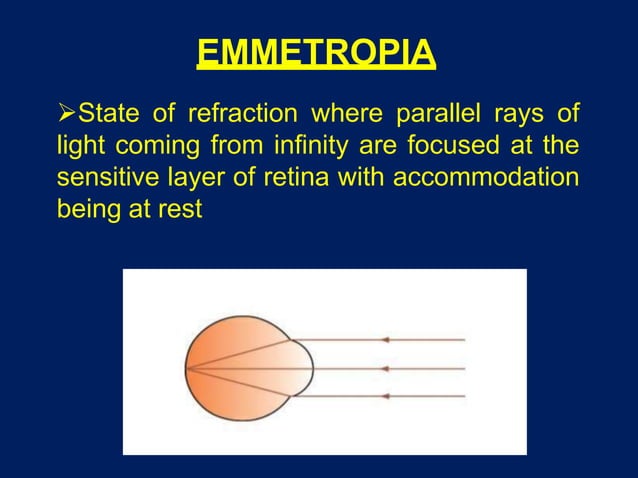 EMMETROPIA

➢State of refraction where parallel rays of light coming from infinity are focused at the sensitive layer of retina with accommodation being at rest